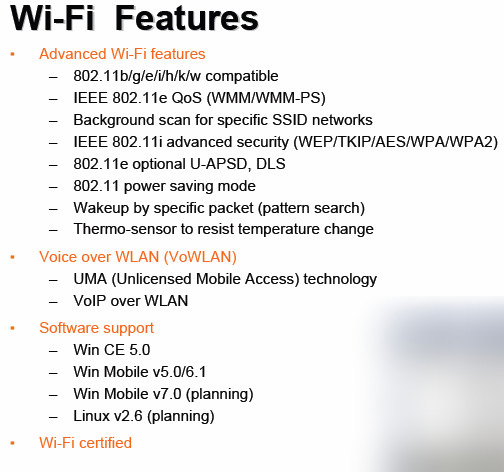 Wi-Fi Features

• Advanced Wi-Fi features
– 802.11b/g/e/i/h/k/w compatible
– IEEE 802.11e QoS (WMM/WMM-PS)
– Background scan for specific SSID networks
– IEEE 802.11i advanced security (WEP/TKIP/AES/WPA/WPA2)
– 802.11e optional U-APSD, DLS
– 802.11 power saving mode
– Wakeup by specific packet (pattern search)
– Thermo-sensor to resist temperature change

• Voice over WLAN (VoWLAN)
– UMA (Unlicensed Mobile Access) technology
– VoIP over WLAN

• Software support
– Win CE 5.0
– Win Mobile v5.0/6.1
– Win Mobile v7.0 (planning)
– Linux v2.6 (planning)

• Wi-Fi certified